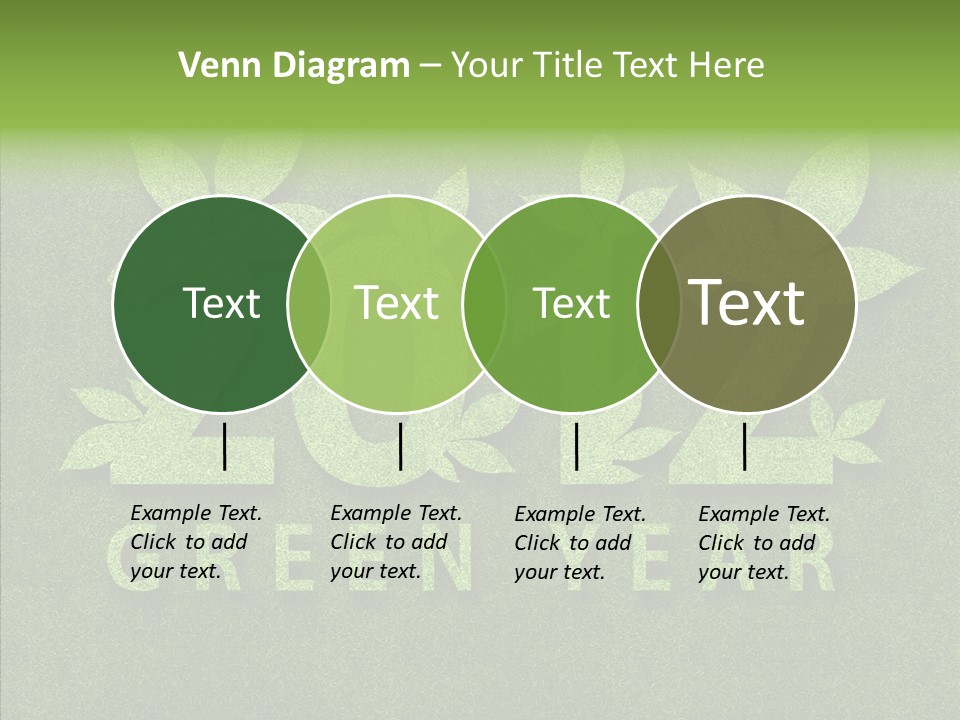 Venn Diagram – Your Title Text Here

Text

Text

Text

Text

Example Text. Click to add your text.

Example Text. Click to add your text.

Example Text. Click to add your text.

Example Text. Click to add your text.

2012
GREEN YEAR